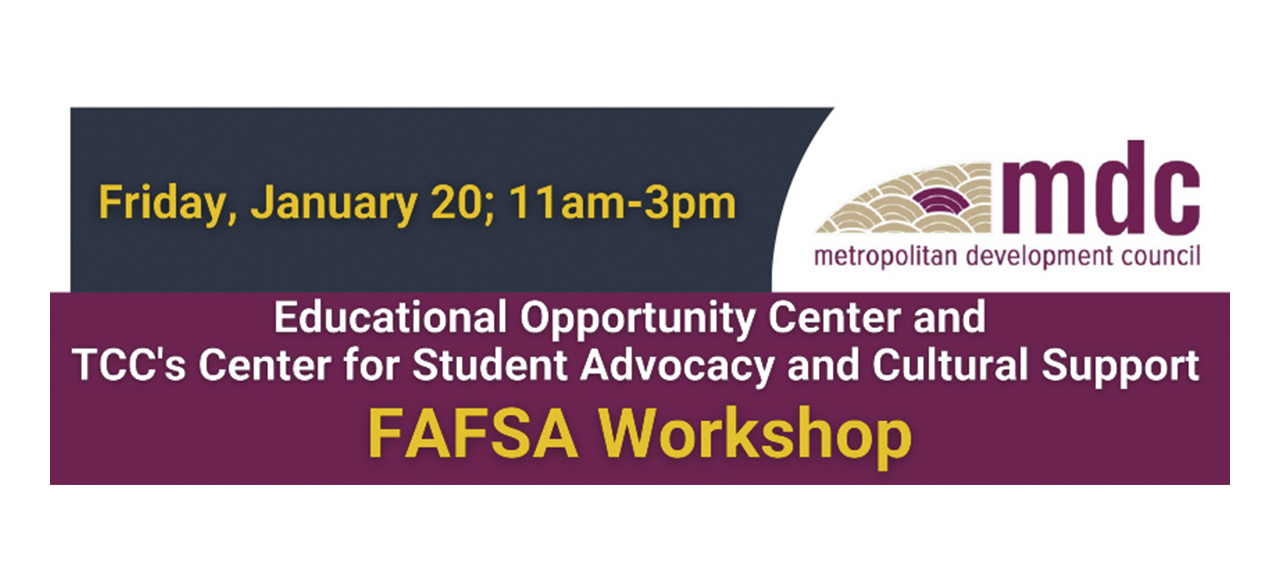 Friday, January 20; 11am-3pm

mdc
metropolitan development council

Educational Opportunity Center and
TCC's Center for Student Advocacy and Cultural Support
FAFSA Workshop